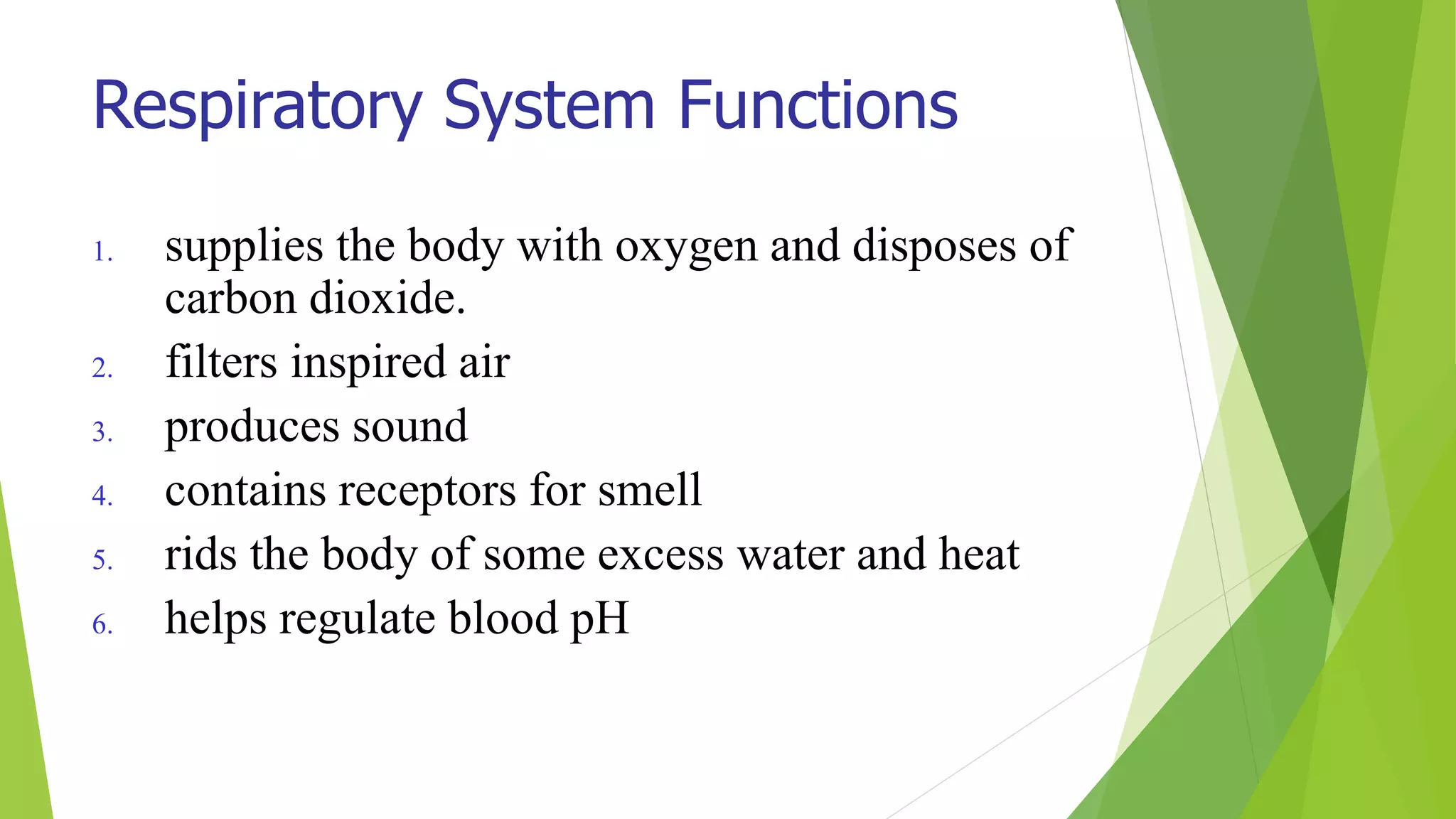 Respiratory System Functions

1. supplies the body with oxygen and disposes of carbon dioxide.
2. filters inspired air
3. produces sound
4. contains receptors for smell
5. rids the body of some excess water and heat
6. helps regulate blood pH